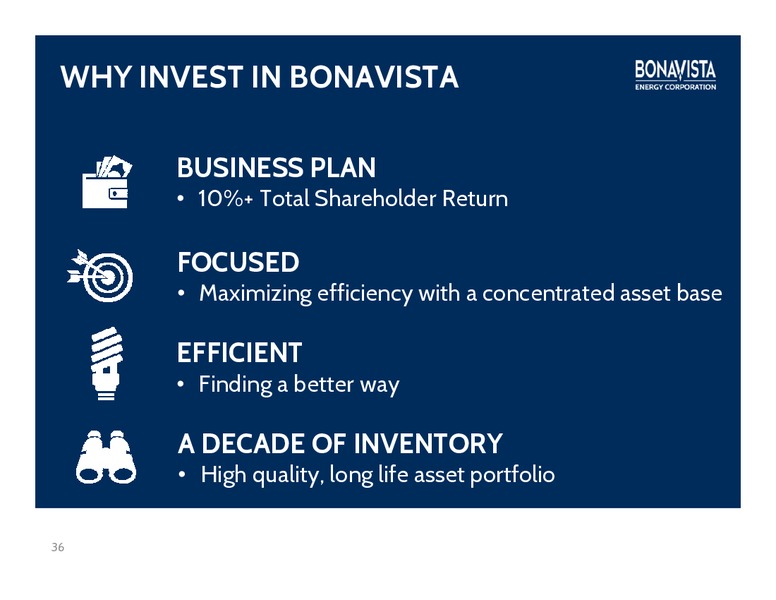 WHY INVEST IN BONAVISTA

BONAVISTA
ENERGY CORPORATION

BUSINESS PLAN
• 10%+ Total Shareholder Return

FOCUSED
• Maximizing efficiency with a concentrated asset base

EFFICIENT
• Finding a better way

A DECADE OF INVENTORY
• High quality, long life asset portfolio

36